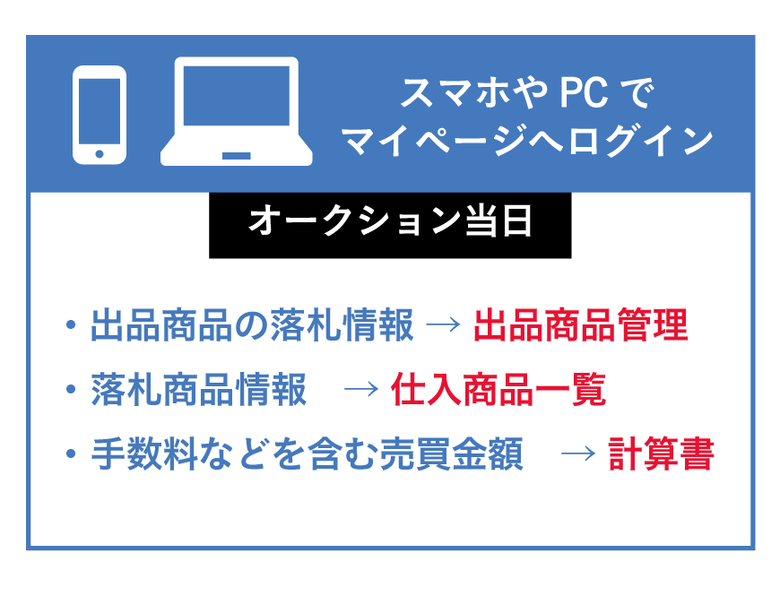 スマホや PC で
マイページへログイン

オークション当日

・出品商品の落札情報 → 出品商品管理
・落札商品情報 → 仕入商品一覧
・手数料などを含む売買金額 → 計算書